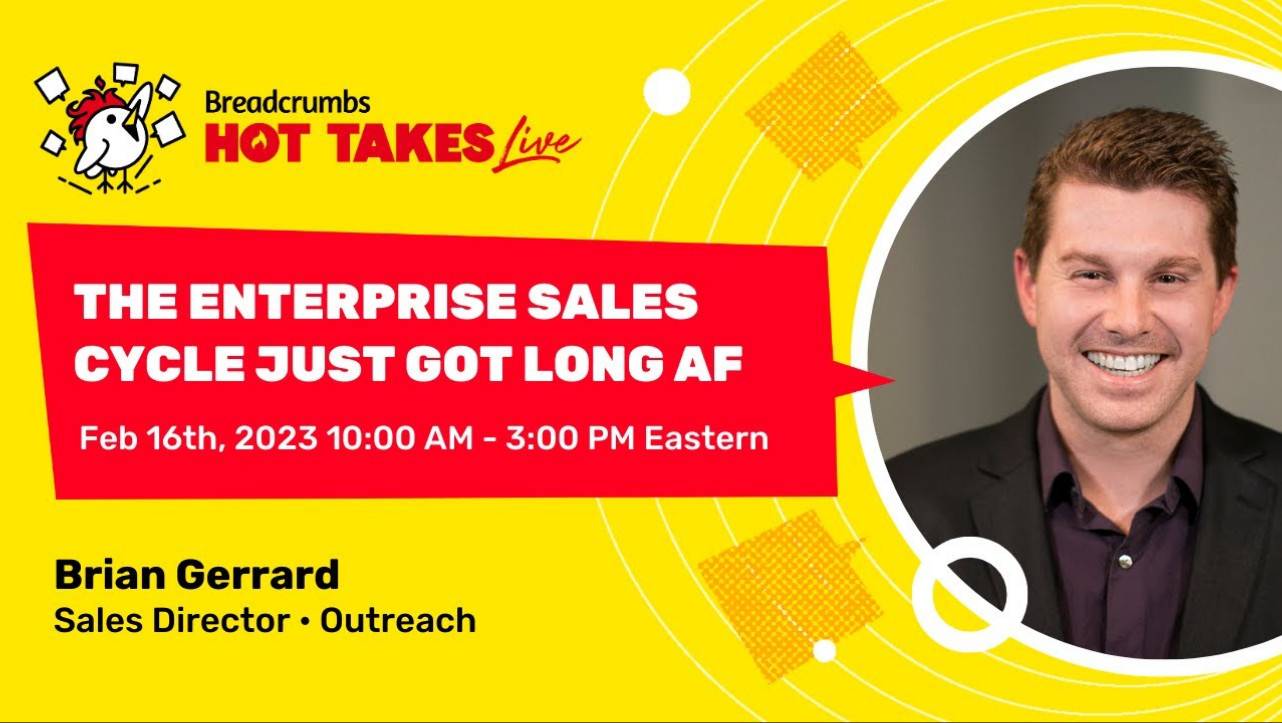 Breadcrumbs
HOT TAKES Live

THE ENTERPRISE SALES CYCLE JUST GOT LONG AF

Feb 16th, 2023 10:00 AM - 3:00 PM Eastern

Brian Gerrard
Sales Director • Outreach